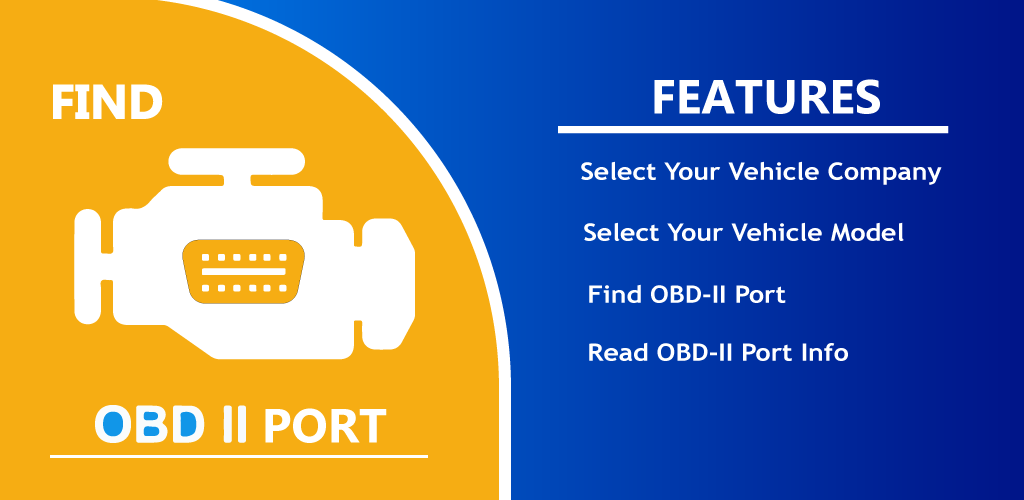 FIND

OBD II PORT

FEATURES

Select Your Vehicle Company

Select Your Vehicle Model

Find OBD-II Port

Read OBD-II Port Info